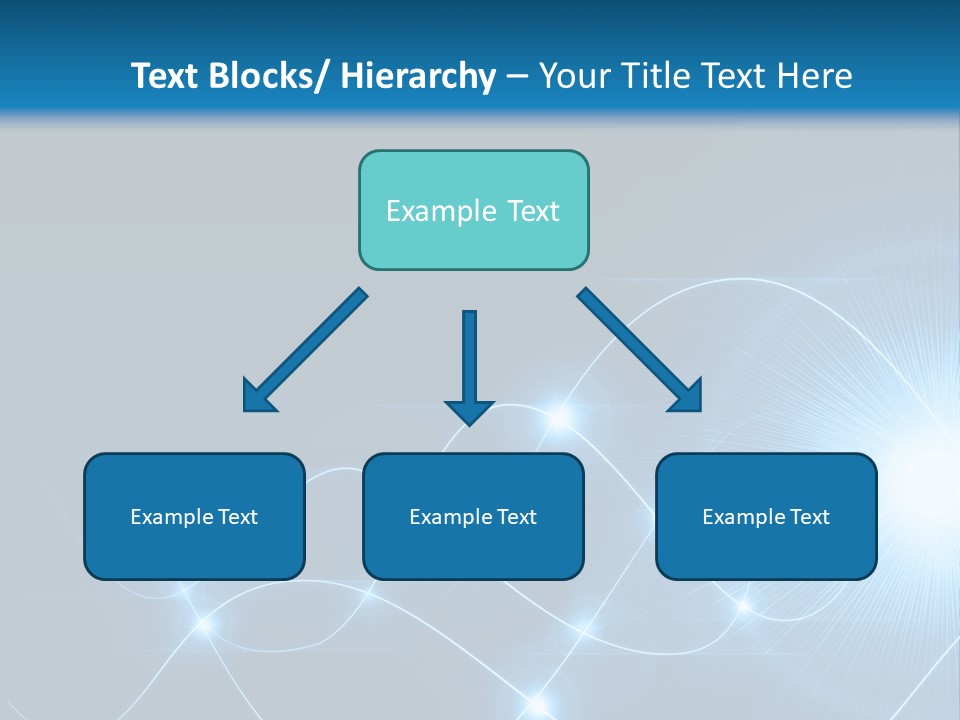 Text Blocks/ Hierarchy – Your Title Text Here

Example Text

Example Text

Example Text

Example Text